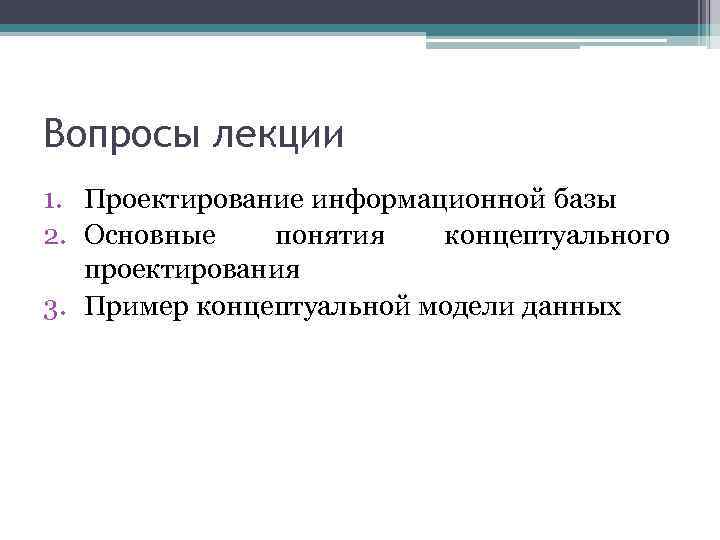 Вопросы лекции

1. Проектирование информационной базы
2. Основные понятия концептуального проектирования
3. Пример концептуальной модели данных